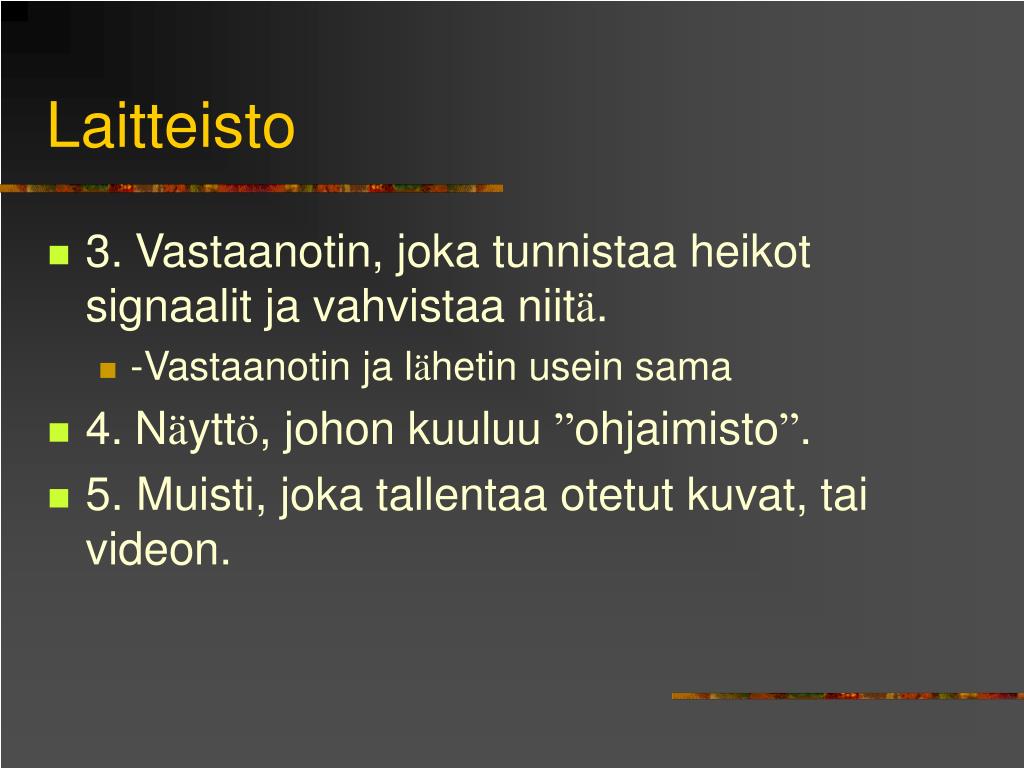 Laitteisto

3. Vastaanotin, joka tunnistaa heikot signaalit ja vahvistaa niitä.

-Vastaanotin ja lähetin usein sama

4. Näyttö, johon kuuluu ”ohjaimisto”.

5. Muisti, joka tallentaa otetut kuvat, tai videon.